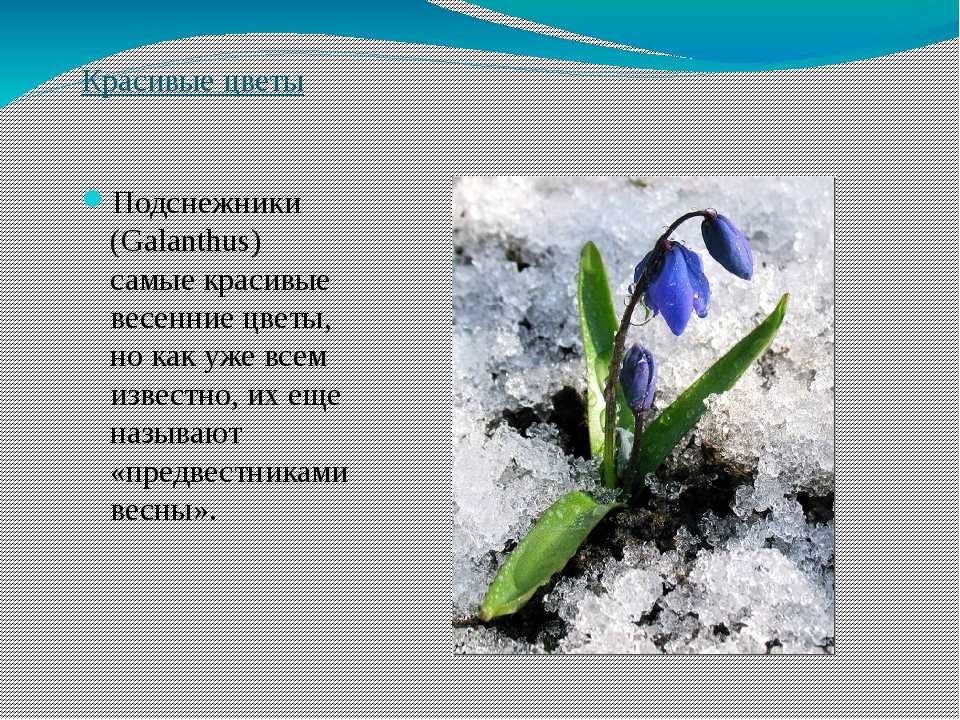 Красивые цветы

Подснежники (Galanthus) самые красивые весенние цветы, но как уже всем известно, их еще называют «предвестниками весны».